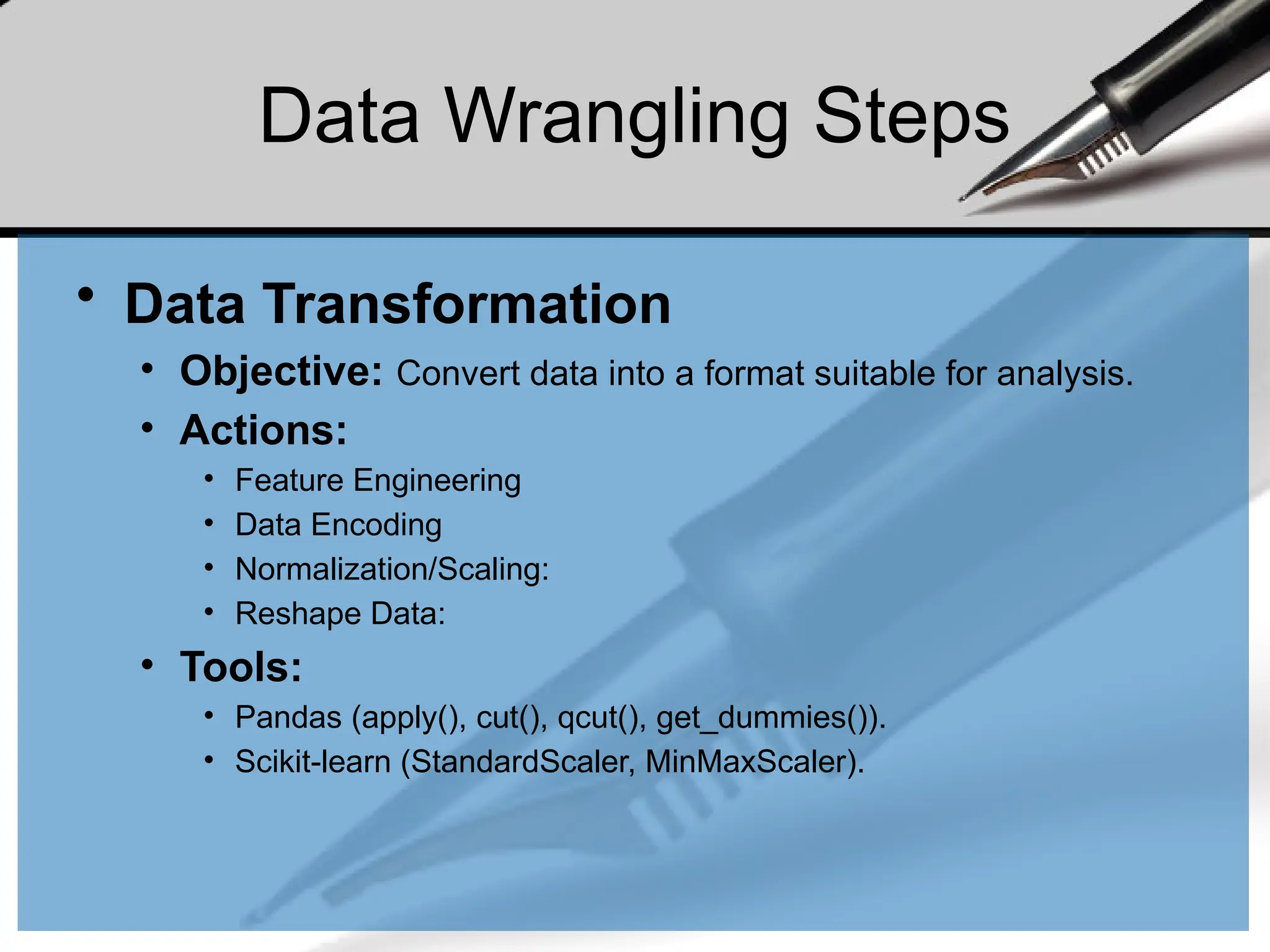 Data Wrangling Steps

• Data Transformation
  • Objective: Convert data into a format suitable for analysis.
  • Actions:
    • Feature Engineering
    • Data Encoding
    • Normalization/Scaling:
    • Reshape Data:
  • Tools:
    • Pandas (apply(), cut(), qcut(), get_dummies()).
    • Scikit-learn (StandardScaler, MinMaxScaler).